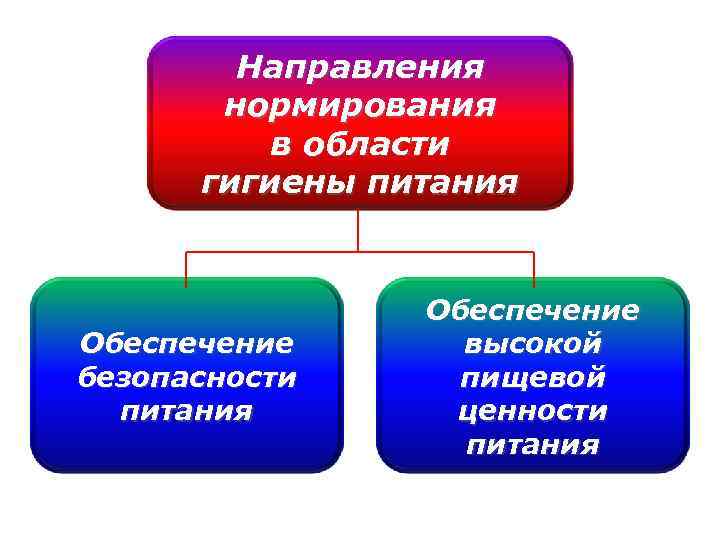 Направления нормирования в области гигиены питания

Обеспечение безопасности питания

Обеспечение высокой пищевой ценности питания